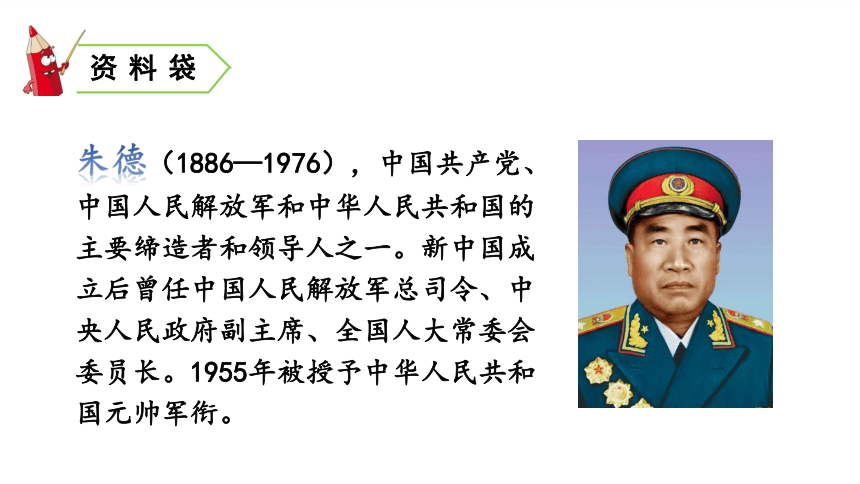 资料袋

朱德（1886—1976），中国共产党、中国人民解放军和中华人民共和国的主要缔造者和领导人之一。新中国成立后曾任中国人民解放军总司令、中央人民政府副主席、全国人大常委会委员长。1955年被授予中华人民共和国元帅军衔。